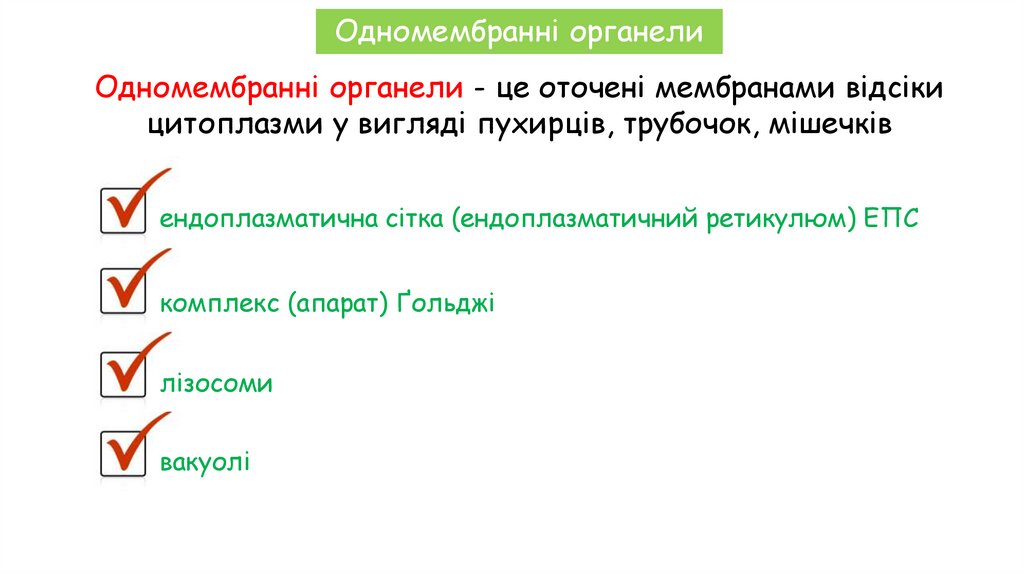 Одномембранні органели

Одномембранні органели - це оточені мембранами відсіки цитоплазми у вигляді пухирців, трубочок, мішечків

ендоплазматична сітка (ендоплазматичний ретикулюм) ЕПС

комплекс (апарат) Ґольджі

лізосоми

вакуолі